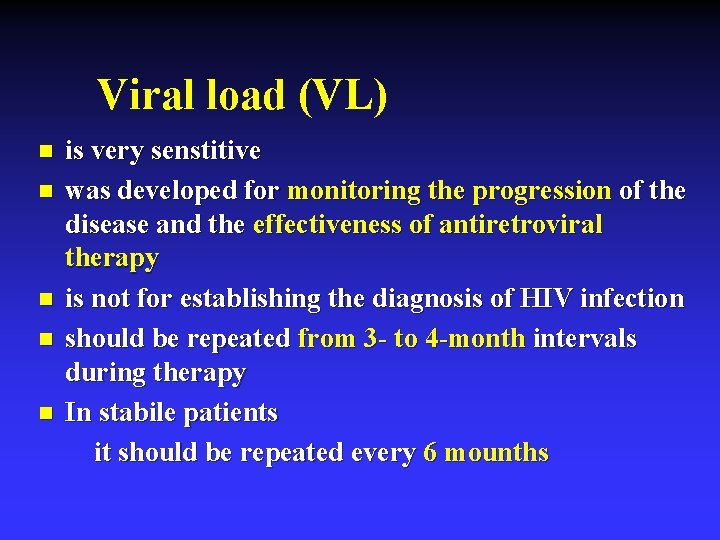 Viral load (VL)

- is very senstitive
- was developed for monitoring the progression of the disease and the effectiveness of antiretroviral therapy
- is not for establishing the diagnosis of HIV infection
- should be repeated from 3- to 4-month intervals during therapy
- In stabile patients

it should be repeated every 6 mounths